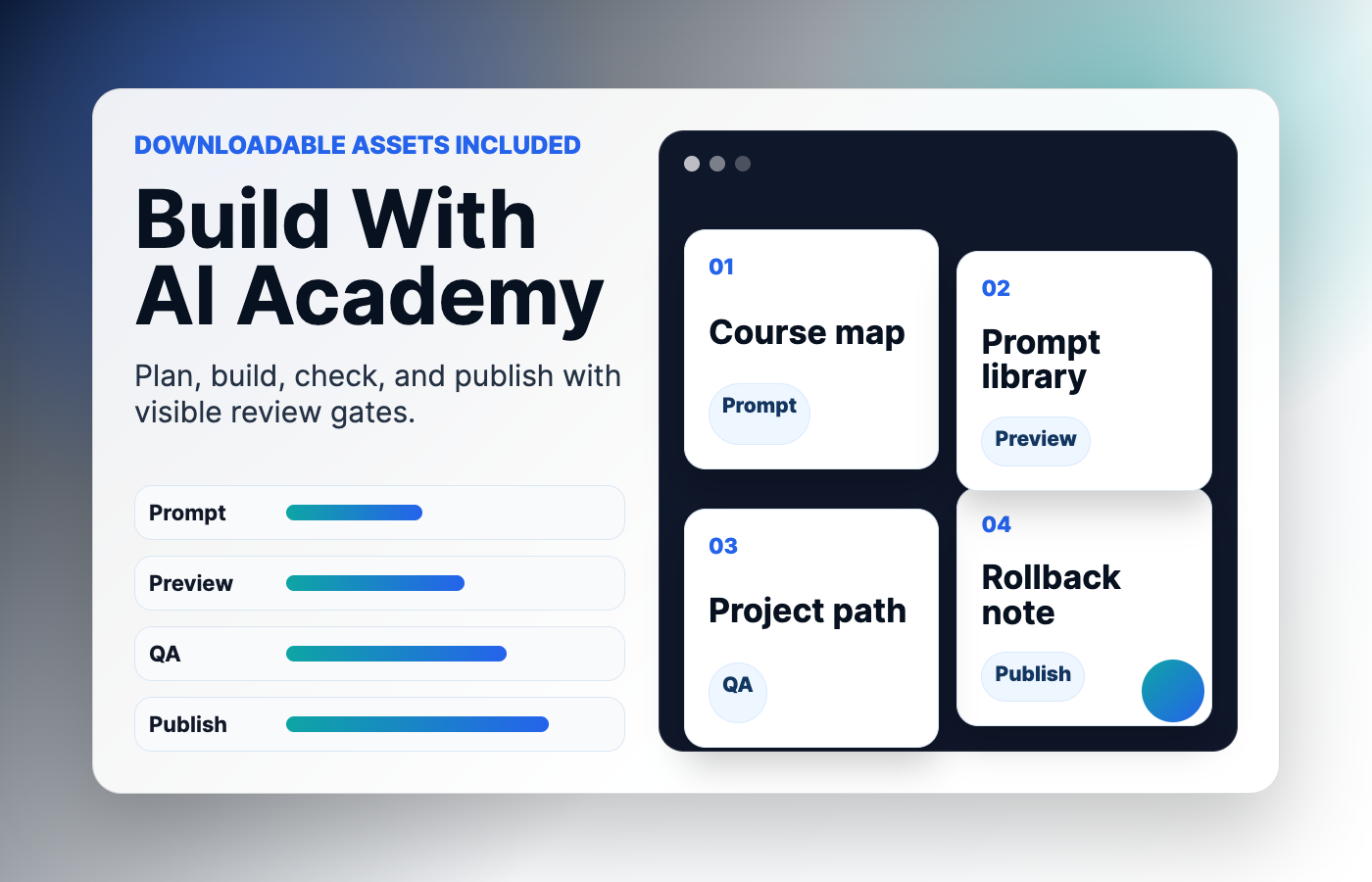 DOWNLOADABLE ASSETS INCLUDED

Build With AI Academy

Plan, build, check, and publish with visible review gates.

Prompt

Preview

QA

Publish

01
Course map
Prompt

02
Prompt library
Preview

03
Project path
QA

04
Rollback note
Publish